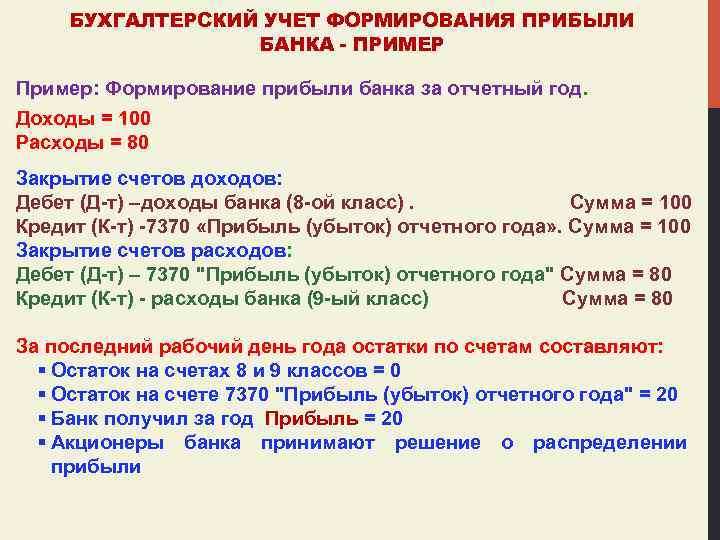 БУХГАЛТЕРСКИЙ УЧЕТ ФОРМИРОВАНИЯ ПРИБЫЛИ БАНКА - ПРИМЕР

Пример: Формирование прибыли банка за отчетный год.

Доходы = 100
Расходы = 80

Закрытие счетов доходов:
Дебет (Д-т) –доходы банка (8-ой класс) . Сумма = 100
Кредит (К-т) -7370 «Прибыль (убыток) отчетного года». Сумма = 100
Закрытие счетов расходов:
Дебет (Д-т) – 7370 "Прибыль (убыток) отчетного года" Сумма = 80
Кредит (К-т) - расходы банка (9-ый класс) Сумма = 80

За последний рабочий день года остатки по счетам составляют:
▪ Остаток на счетах 8 и 9 классов = 0
▪ Остаток на счете 7370 "Прибыль (убыток) отчетного года" = 20
▪ Банк получил за год Прибыль = 20
▪ Акционеры банка принимают решение о распределении прибыли